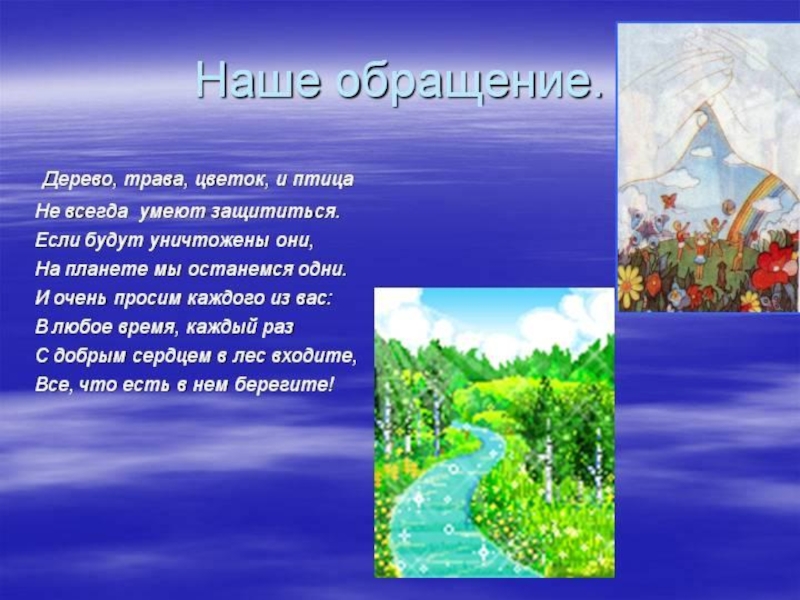 Наше обращение.

Дерево, трава, цветок, и птица
Не всегда умеют защититься.
Если будут уничтожены они,
На планете мы останемся одни.
И очень просим каждого из вас:
В любое время, каждый раз
С добрым сердцем в лес входите,
Все, что есть в нем берегите!